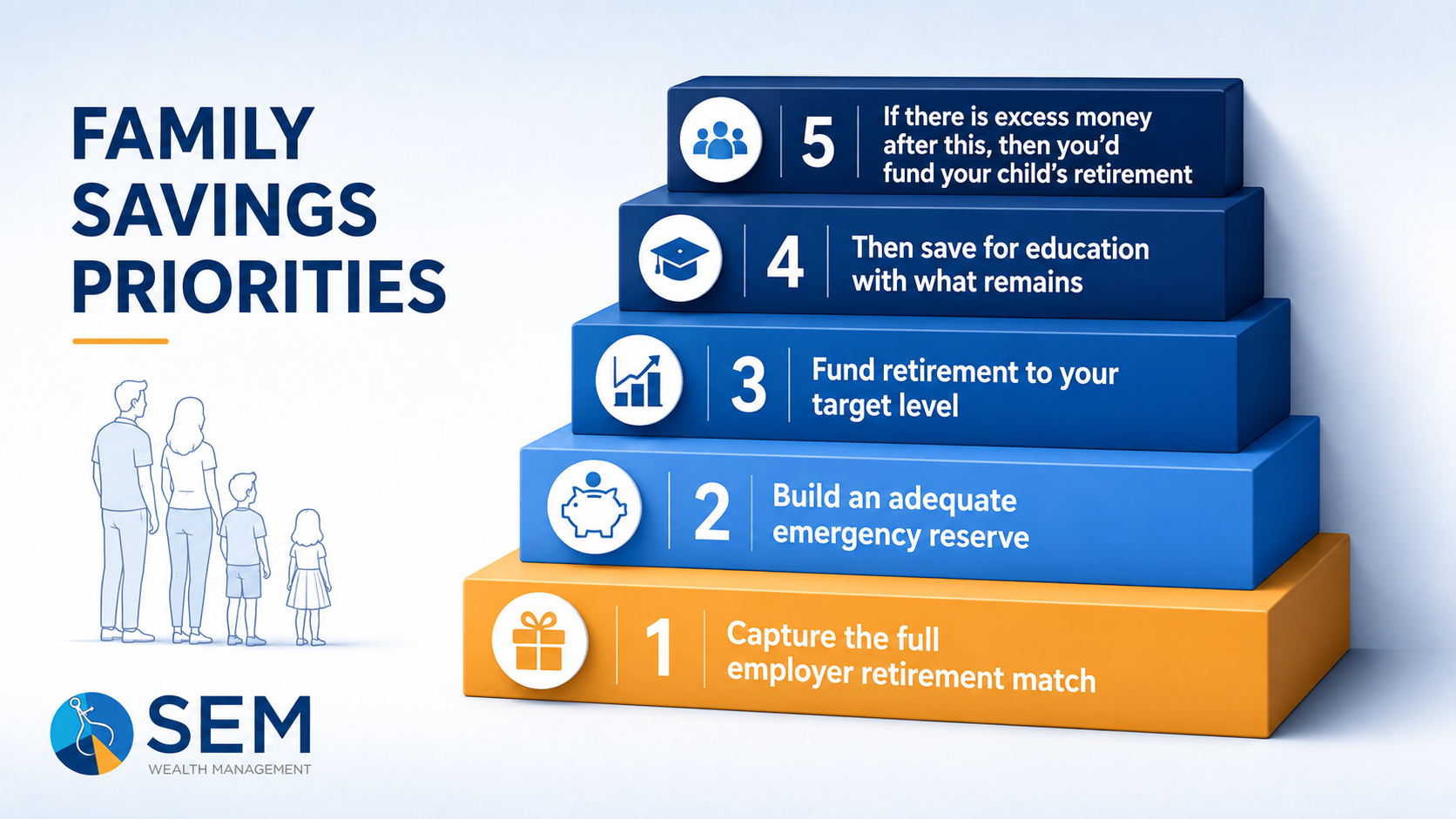 FAMILY SAVINGS PRIORITIES

5 If there is excess money after this, then you'd fund your child's retirement

4 Then save for education with what remains

3 Fund retirement to your target level

2 Build an adequate emergency reserve

1 Capture the full employer retirement match

SEM
WEALTH MANAGEMENT